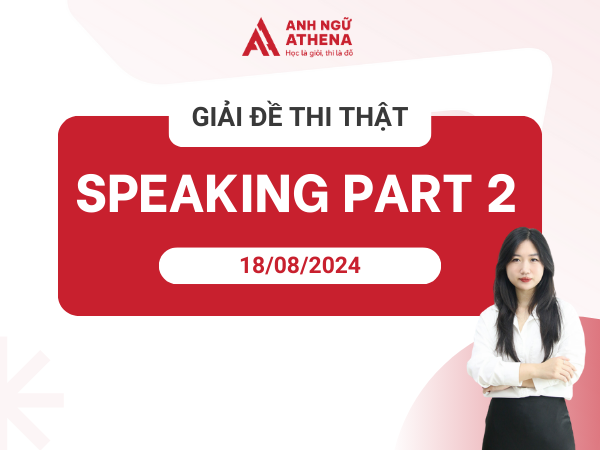 ANH NGỮ ATHENA
Học là giỏi, thi là đỗ

GIẢI ĐỀ THI THẬT

SPEAKING PART 2

18/08/2024